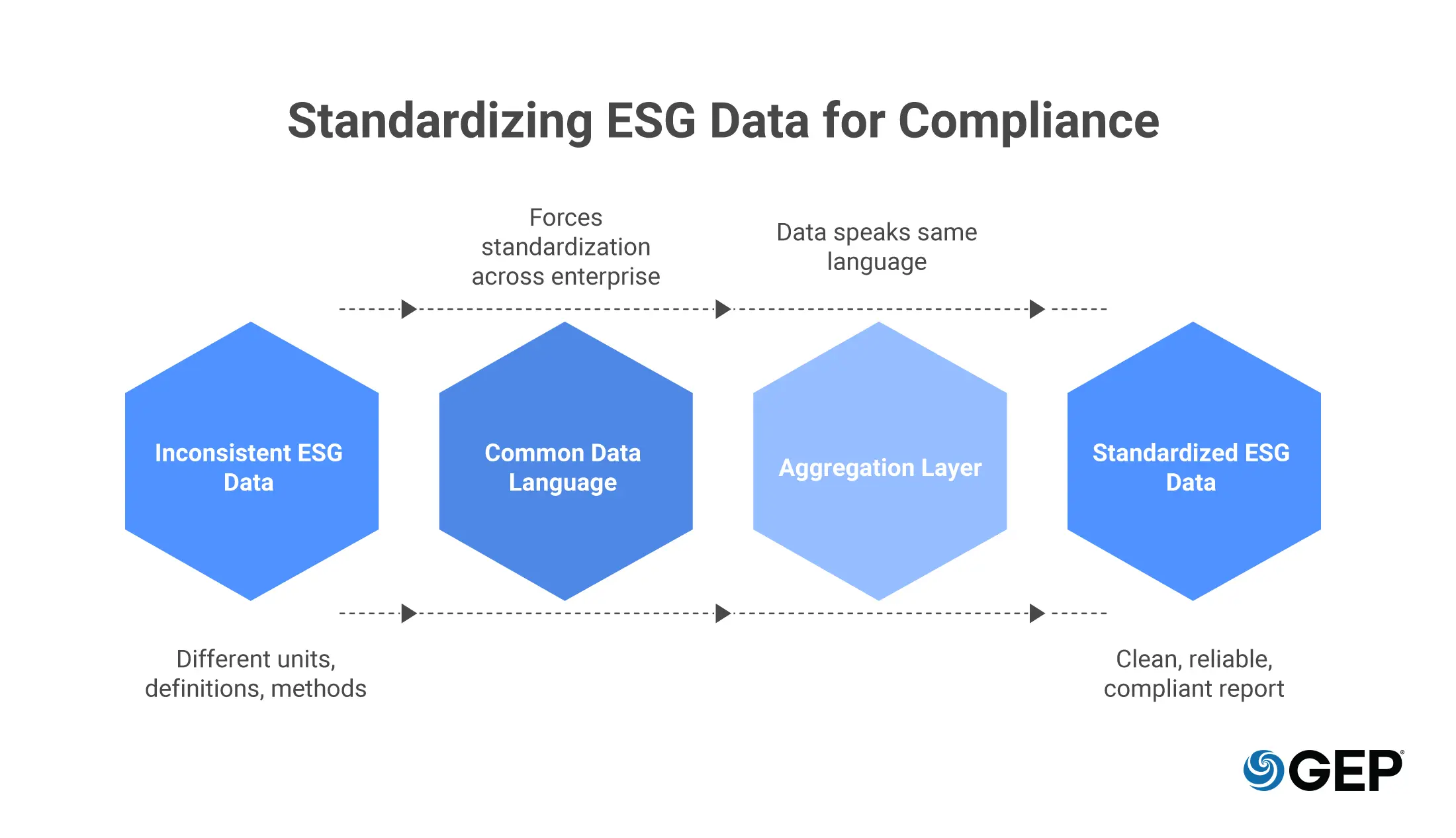 Standardizing ESG Data for Compliance

Forces standardization across enterprise

Data speaks same language

Inconsistent ESG Data

Common Data Language

Aggregation Layer

Standardized ESG Data

Different units, definitions, methods

Clean, reliable, compliant report

GEP